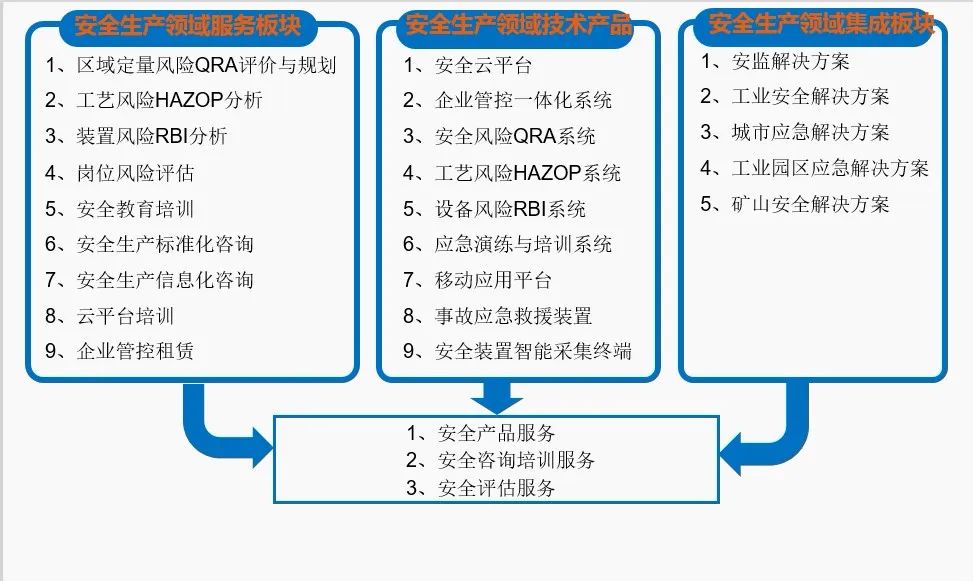 安全生产领域服务板块

1、区域定量风险QRA评价与规划
2、工艺风险HAZOP分析
3、装置风险RBI分析
4、岗位风险评估
5、安全教育培训
6、安全生产标准化咨询
7、安全生产信息化咨询
8、云平台培训
9、企业管控租赁

安全生产领域技术产品

1、安全云平台
2、企业管控一体化系统
3、安全风险QRA系统
4、工艺风险HAZOP系统
5、设备风险RBI系统
6、应急演练与培训系统
7、移动应用平台
8、事故应急救援装置
9、安全装置智能采集终端

安全生产领域集成板块

1、安监解决方案
2、工业安全解决方案
3、城市应急解决方案
4、工业园区应急解决方案
5、矿山安全解决方案

1、安全产品服务
2、安全咨询培训服务
3、安全评估服务